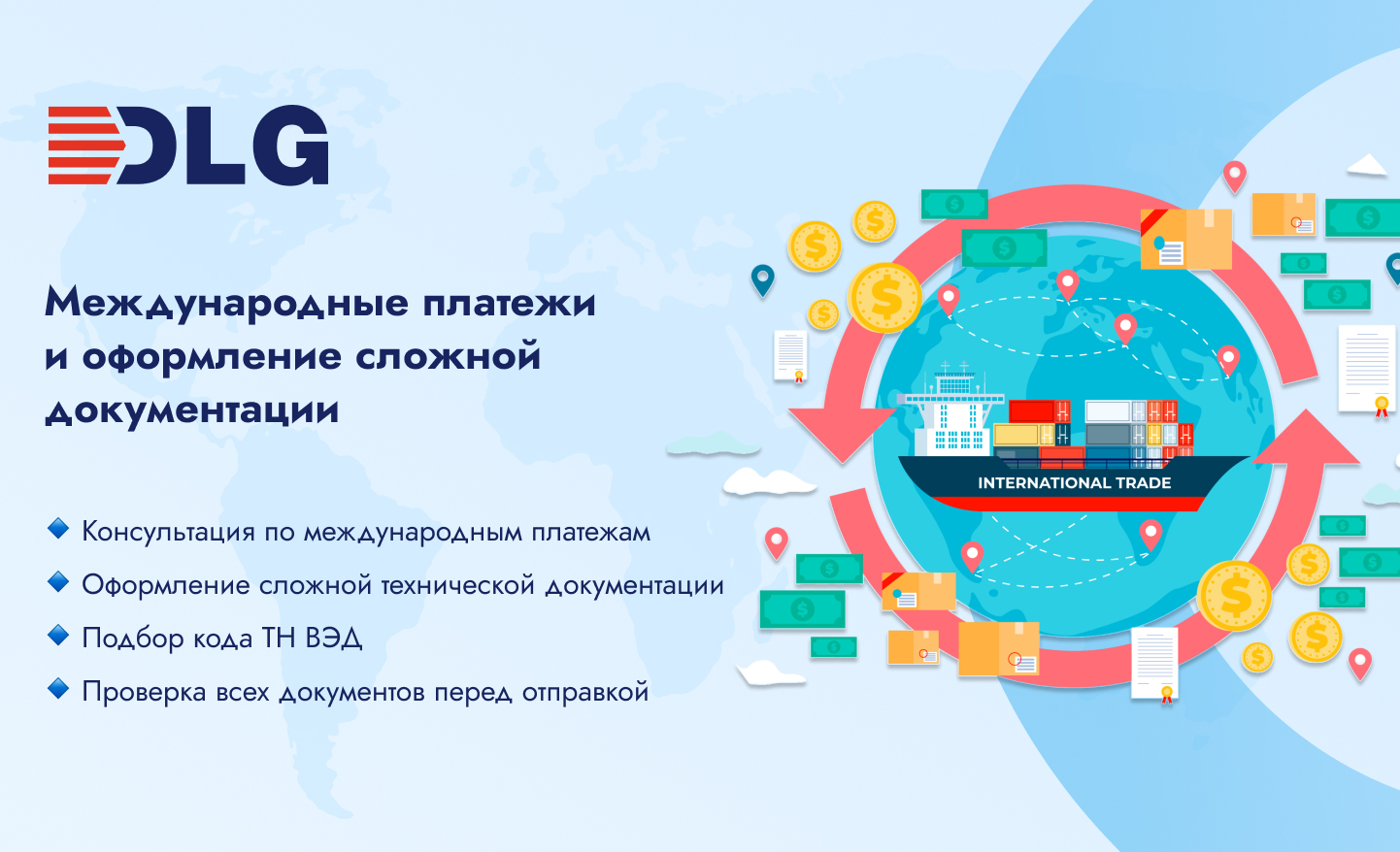 DLG

Международные платежи и оформление сложной документации

Консультация по международным платежам

Оформление сложной технической документации

Подбор кода ТН ВЭД

Проверка всех документов перед отправкой

INTERNATIONAL TRADE